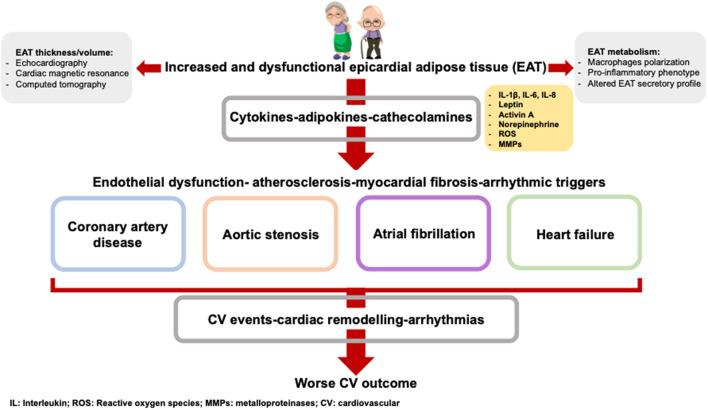 EAT thickness/volume:
- Echocardiography
- Cardiac magnetic resonance
- Computed tomography

Increased and dysfunctional epicardial adipose tissue (EAT)

EAT metabolism:
- Macrophages polarization
- Pro-inflammatory phenotype
- Altered EAT secretory profile

Cytokines-adipokines-cathecolamines

- IL-1β, IL-6, IL-8
- Leptin
- Activin A
- Norepinephrine
- ROS
- MMPs

Endothelial dysfunction- atherosclerosis-myocardial fibrosis-arrhythmic triggers

Coronary artery disease

Aortic stenosis

Atrial fibrillation

Heart failure

CV events-cardiac remodelling-arrhythmias

Worse CV outcome

IL: Interleukin; ROS: Reactive oxygen species; MMPs: metalloproteinases; CV: cardiovascular